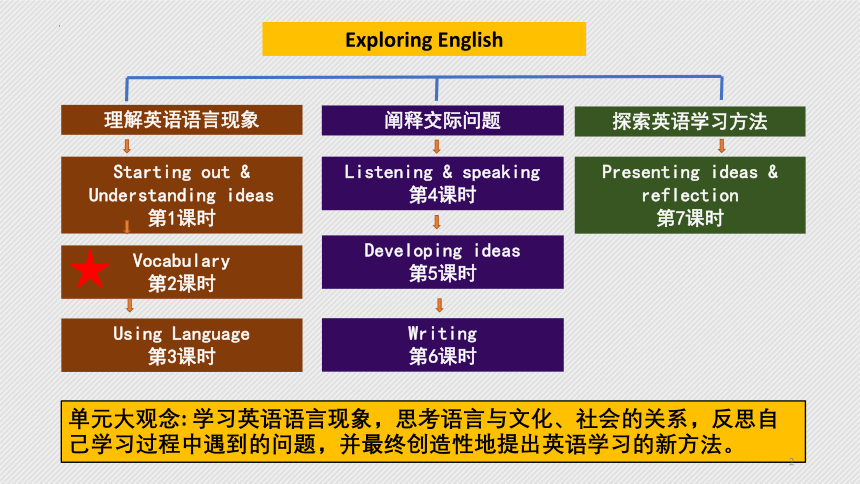 Exploring English

理解英语语言现象

Starting out & Understanding ideas
第1课时

Vocabulary
第2课时

Using Language
第3课时

阐释交际问题

Listening & speaking
第4课时

Developing ideas
第5课时

Writing
第6课时

探索英语学习方法

Presenting ideas & reflection
第7课时

单元大观念:学习英语语言现象，思考语言与文化、社会的关系，反思自己学习过程中遇到的问题，并最终创造性地提出英语学习的新方法。

2